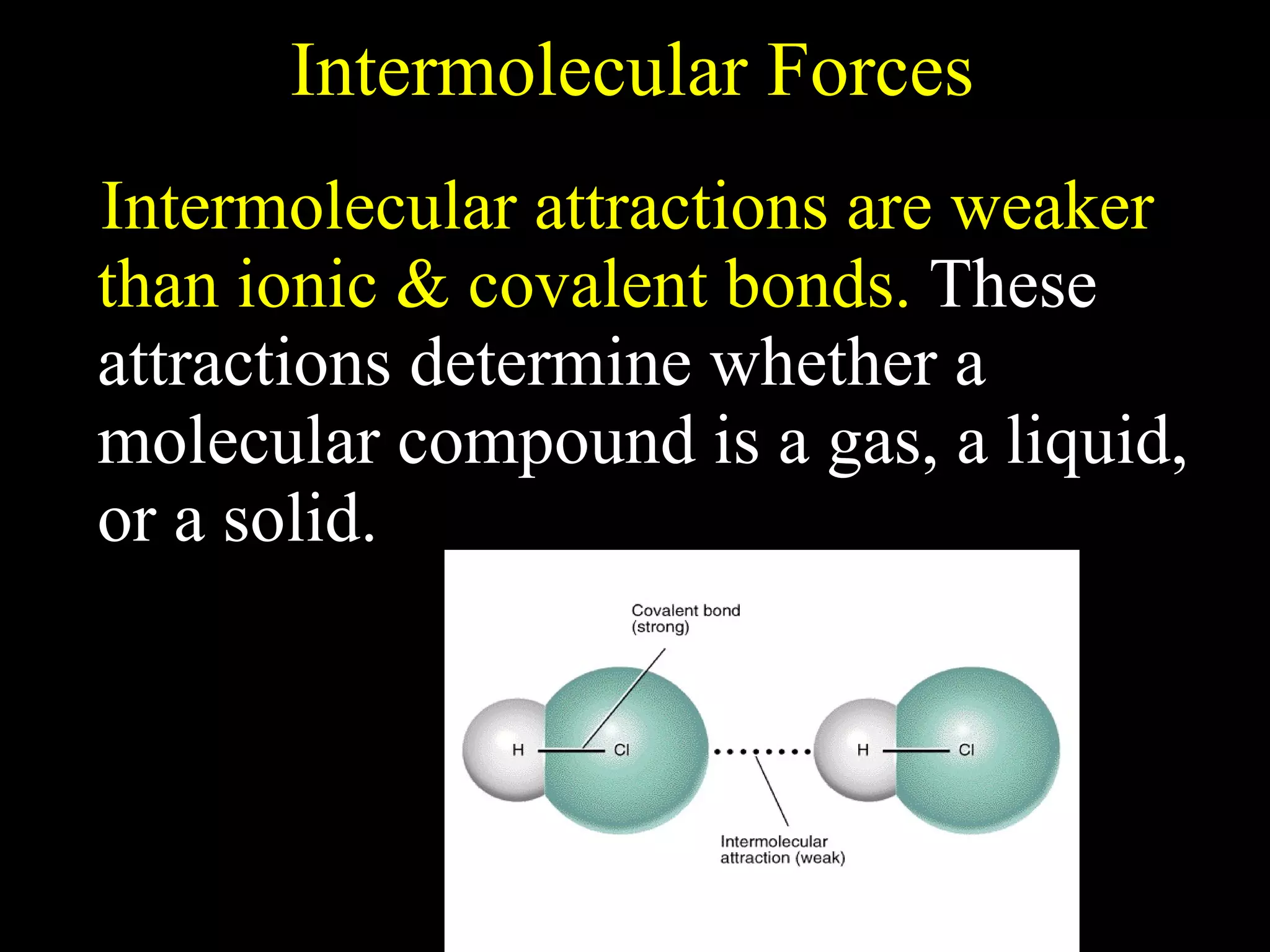 Intermolecular Forces

Intermolecular attractions are weaker than ionic & covalent bonds. These attractions determine whether a molecular compound is a gas, a liquid, or a solid.

Covalent bond (strong)

H Cl H Cl

Intermolecular attraction (weak)